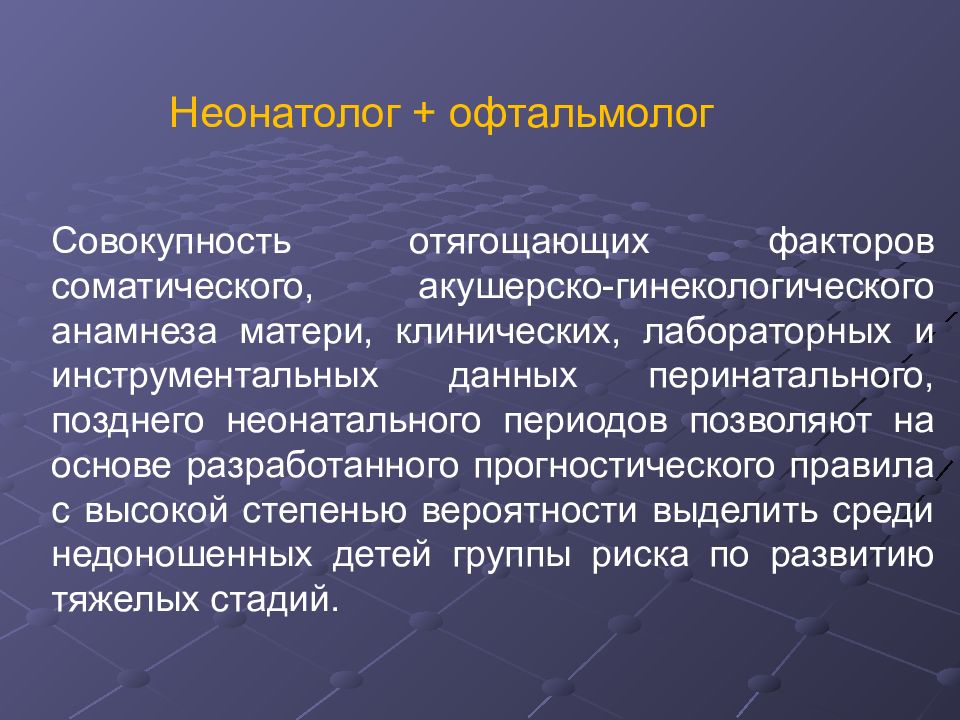 Неонатолог + офтальмолог

Совокупность отягощающих факторов соматического, акушерско-гинекологического анамнеза матери, клинических, лабораторных и инструментальных данных перинатального, позднего неонатального периодов позволяют на основе разработанного прогностического правила с высокой степенью вероятности выделить среди недоношенных детей группы риска по развитию тяжелых стадий.